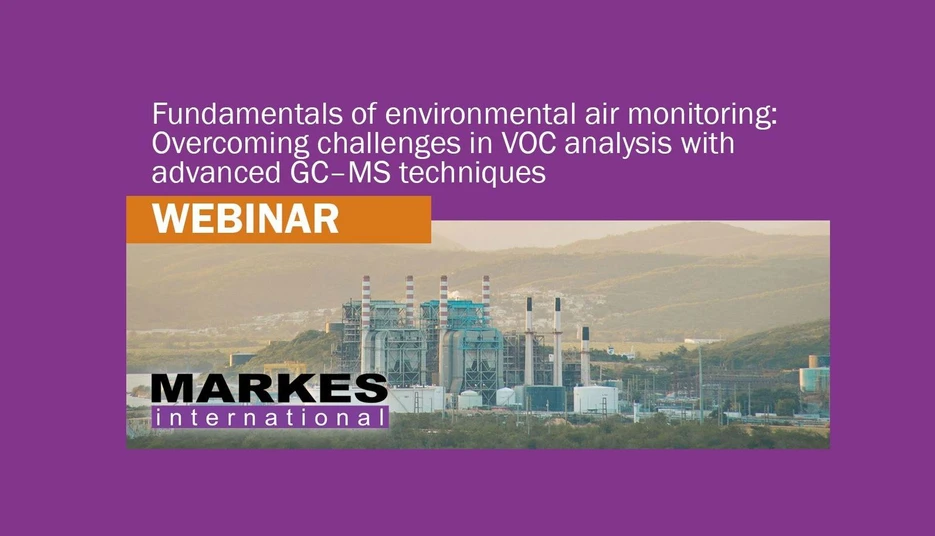 Fundamentals of environmental air monitoring: Overcoming challenges in VOC analysis with advanced GC–MS techniques

WEBINAR

MARKES
international